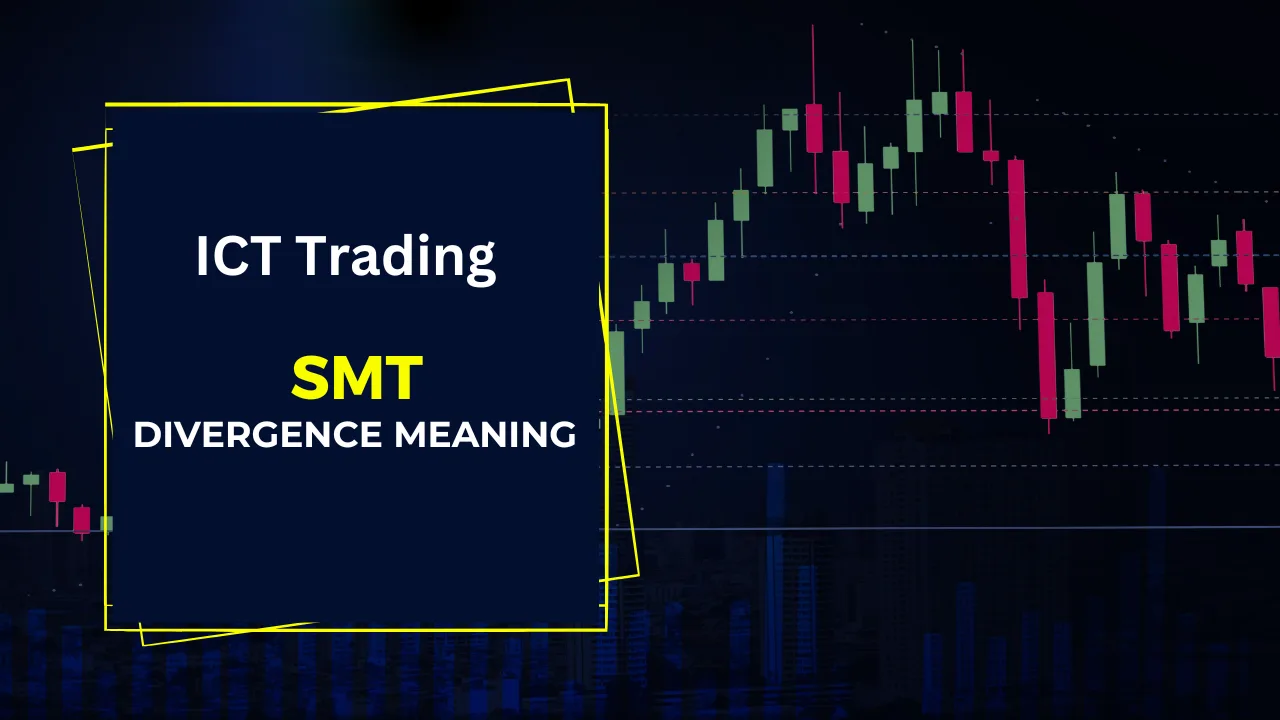 ICT Trading

SMT
DIVERGENCE MEANING